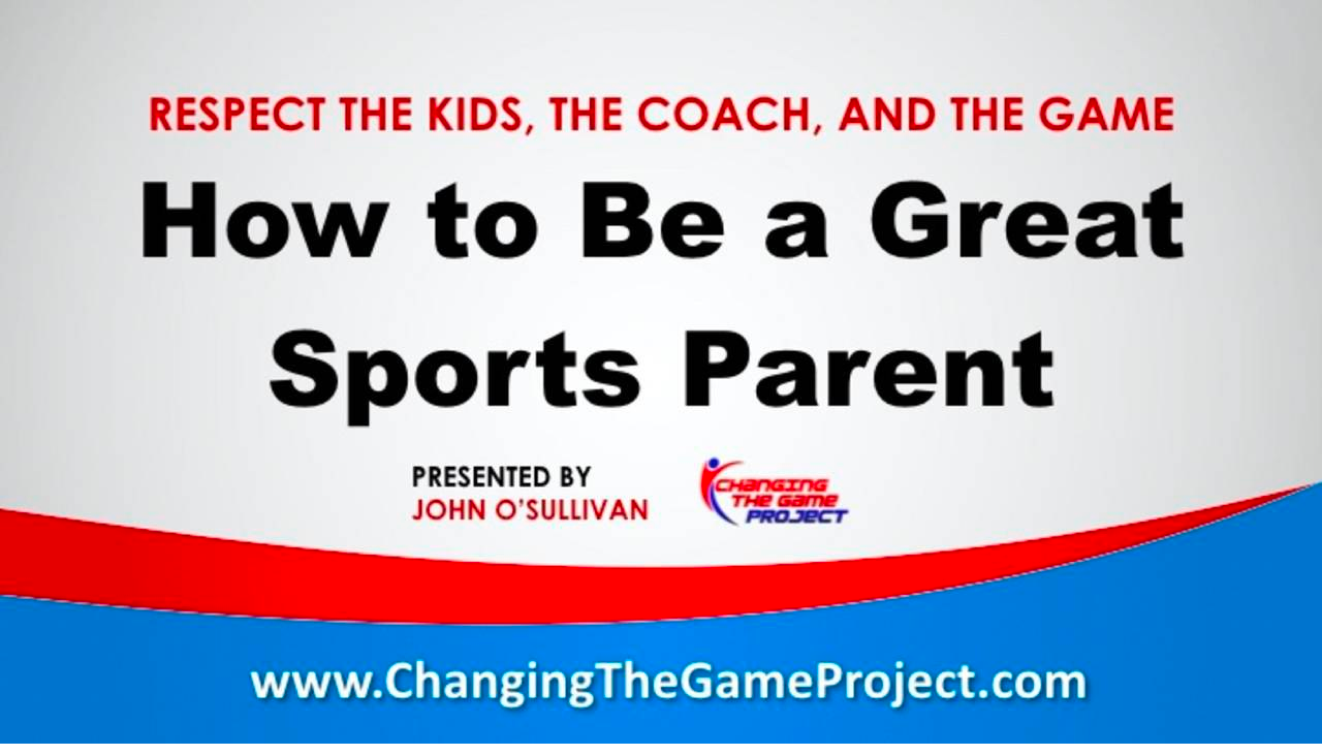 RESPECT THE KIDS, THE COACH, AND THE GAME

How to Be a Great Sports Parent

PRESENTED BY
JOHN O'SULLIVAN

CHANGING THE GAME PROJECT

www.ChangingTheGameProject.com